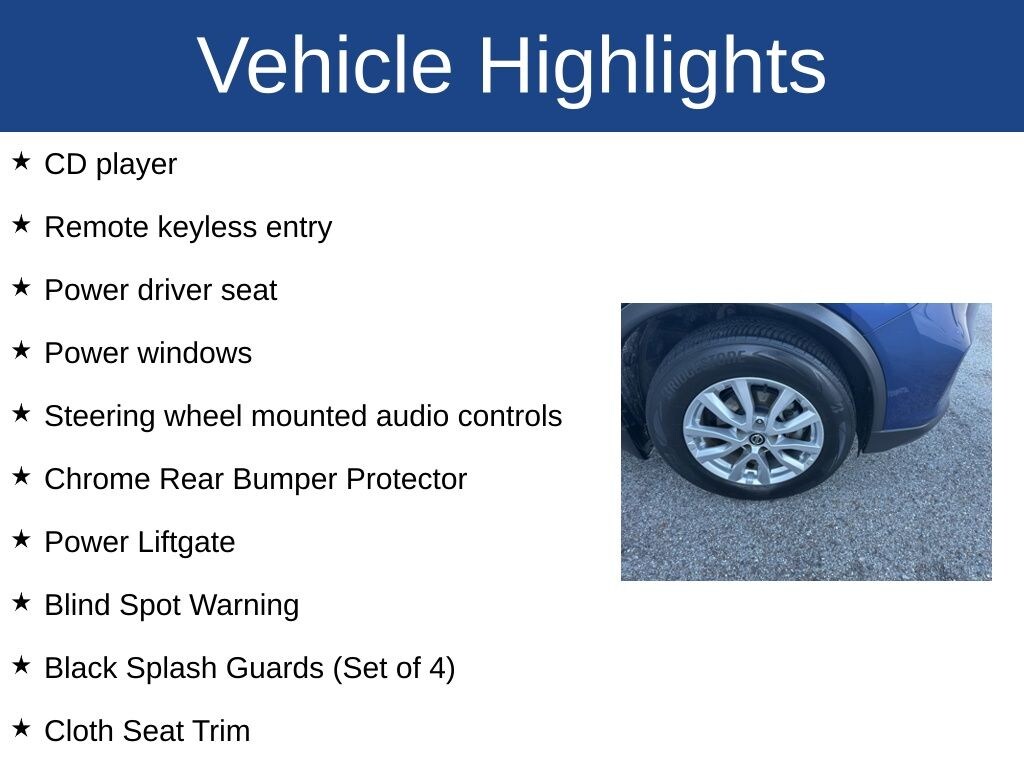 Vehicle Highlights

★ CD player

★ Remote keyless entry

★ Power driver seat

★ Power windows

★ Steering wheel mounted audio controls

★ Chrome Rear Bumper Protector

★ Power Liftgate

★ Blind Spot Warning

★ Black Splash Guards (Set of 4)

★ Cloth Seat Trim

BRIDGESTONE